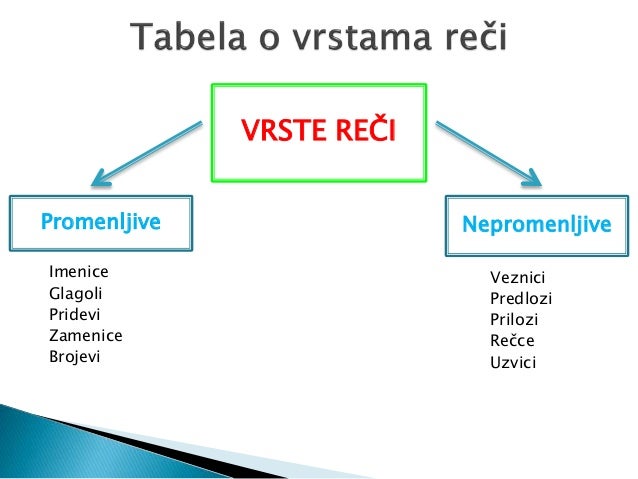 Tabela o vrstama reči

VRSTE REČI

Promenljive

Imenice
Glagoli
Pridevi
Zamenice
Brojevi

Nepromenljive

Veznici
Predlozi
Prilozi
Rečce
Uzvici